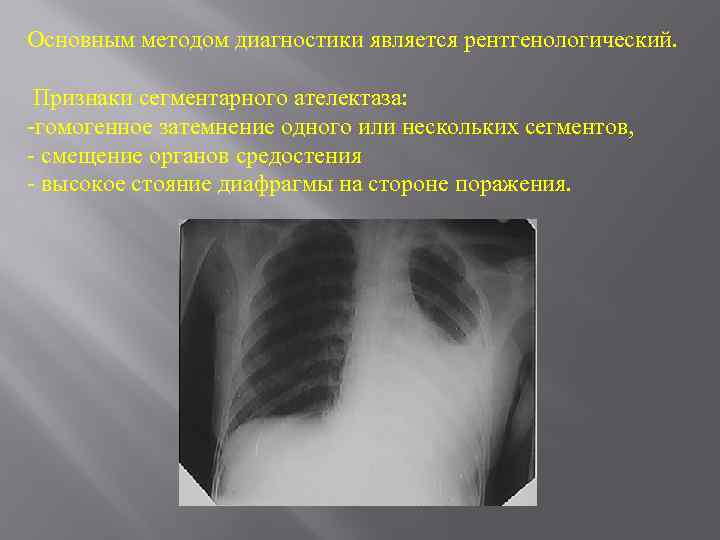 Основным методом диагностики является рентгенологический.

Признаки сегментарного ателектаза:
-гомогенное затемнение одного или нескольких сегментов,
- смещение органов средостения
- высокое стояние диафрагмы на стороне поражения.